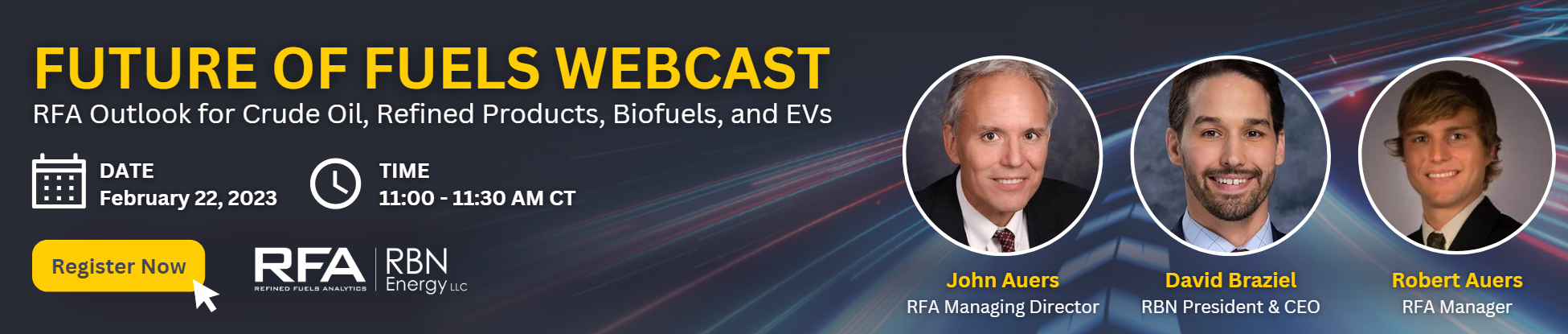 FUTURE OF FUELS WEBCAST
RFA Outlook for Crude Oil, Refined Products, Biofuels, and EVs

DATE
February 22, 2023

TIME
11:00 - 11:30 AM CT

Register Now

RFA
REFINED FUELS ANALYTICS

RBN
Energy LLC

John Auers
RFA Managing Director

David Braziel
RBN President & CEO

Robert Auers
RFA Manager